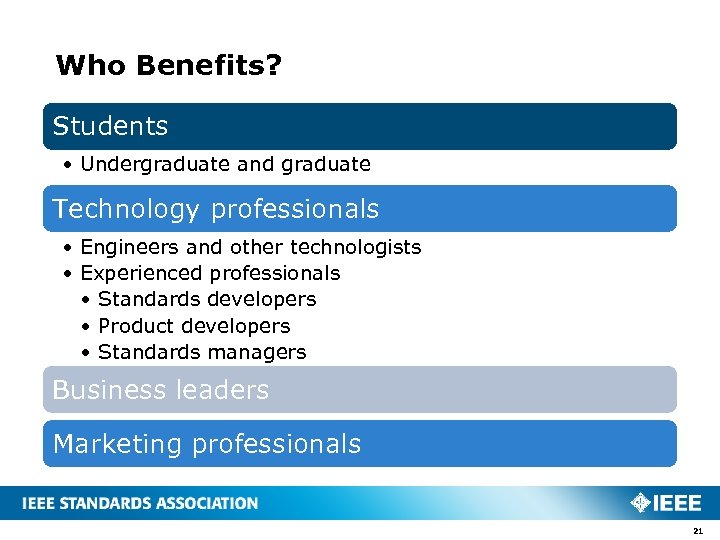 Who Benefits?

Students

• Undergraduate and graduate

Technology professionals

• Engineers and other technologists
• Experienced professionals
  • Standards developers
  • Product developers
  • Standards managers

Business leaders

Marketing professionals

IEEE STANDARDS ASSOCIATION

IEEE

21